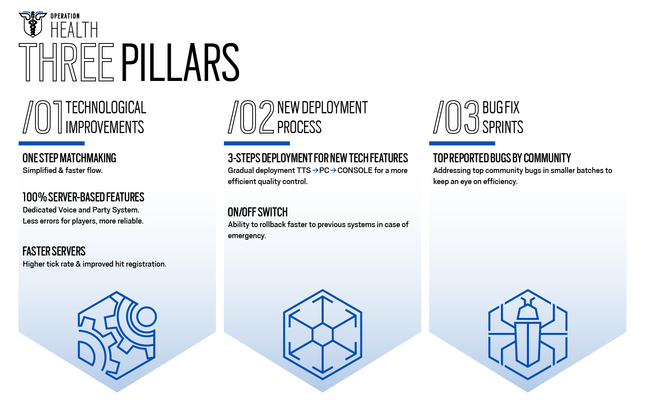 OPERATION
HEALTH
THREE PILLARS

/01 TECHNOLOGICAL IMPROVEMENTS

ONE STEP MATCHMAKING
Simplified & faster flow.

100% SERVER-BASED FEATURES
Dedicated Voice and Party System.
Less errors for players, more reliable.

FASTER SERVERS
Higher tick rate & improved hit registration.

/02 NEW DEPLOYMENT PROCESS

3-STEPS DEPLOYMENT FOR NEW TECH FEATURES
Gradual deployment TTS → PC → CONSOLE for a more efficient quality control.

ON/OFF SWITCH
Ability to rollback faster to previous systems in case of emergency.

/03 BUG FIX SPRINTS

TOP REPORTED BUGS BY COMMUNITY
Addressing top community bugs in smaller batches to keep an eye on efficiency.